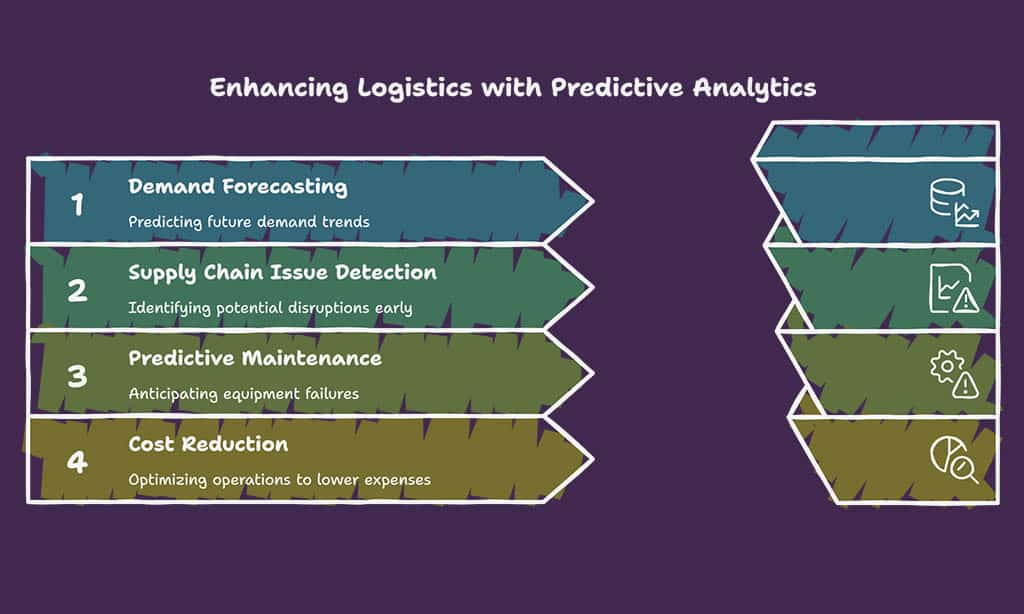 Enhancing Logistics with Predictive Analytics

1 Demand Forecasting
Predicting future demand trends

2 Supply Chain Issue Detection
Identifying potential disruptions early

3 Predictive Maintenance
Anticipating equipment failures

4 Cost Reduction
Optimizing operations to lower expenses